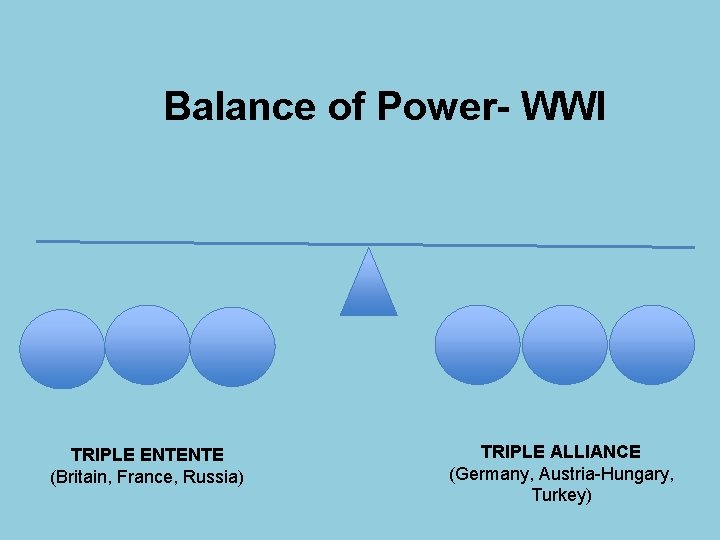 Balance of Power- WWI

TRIPLE ENTENTE
(Britain, France, Russia)

TRIPLE ALLIANCE
(Germany, Austria-Hungary, Turkey)